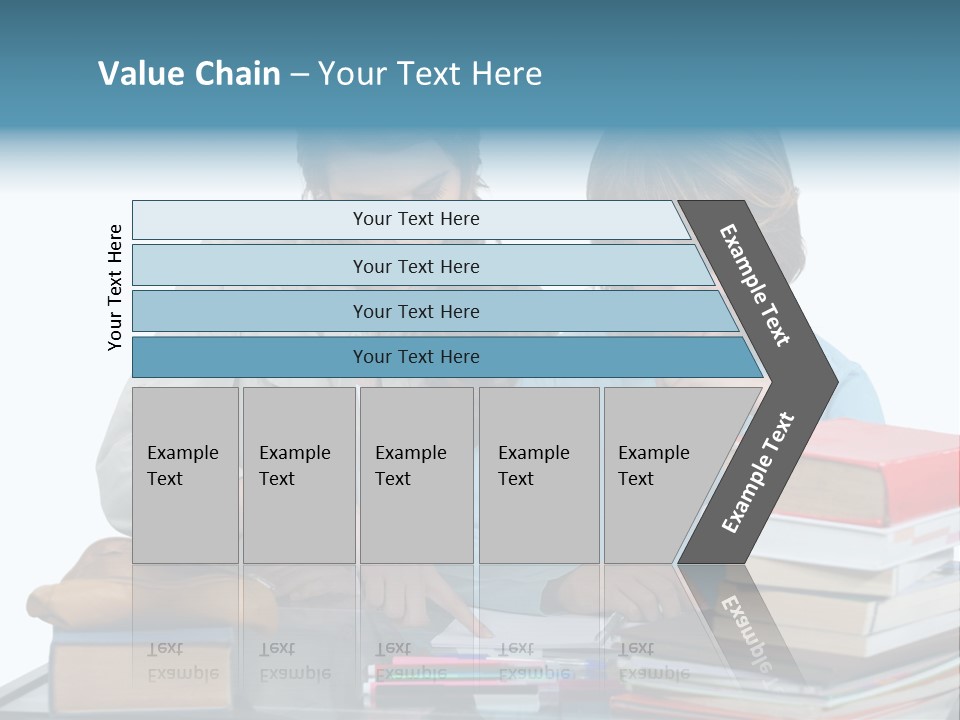 Value Chain – Your Text Here

Your Text Here

Your Text Here

Your Text Here

Your Text Here

Your Text Here

Example Text

Example Text

Example Text

Example Text

Example Text

Example Text

Example Text